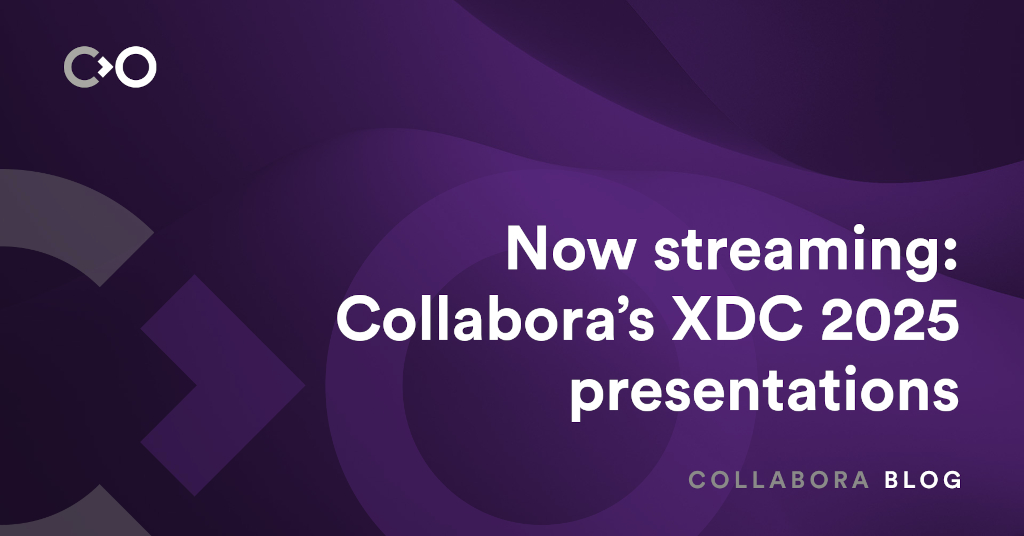 Now streaming: Collabora's XDC 2025 presentations

COLLABORA BLOG